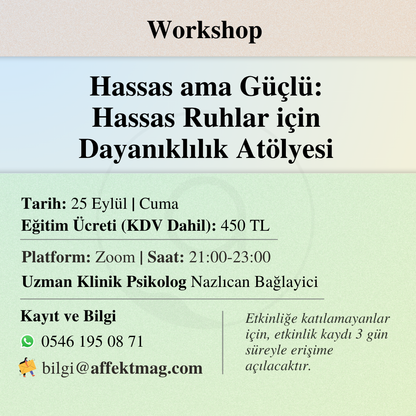 Workshop

Hassas ama Güçlü: Hassas Ruhlar için Dayanıklılık Atölyesi

Tarih: 25 Eylül | Cuma
Eğitim Ücreti (KDV Dahil): 450 TL

Platform: Zoom | Saat: 21:00-23:00
Uzman Klinik Psikolog Nazlıcan Bağlayici

Kayıt ve Bilgi
0546 195 08 71
bilgi@affektmag.com

Etkinliğe katılamayanlar için, etkinlik kaydı 3 gün süreyle erişime açılacaktır.